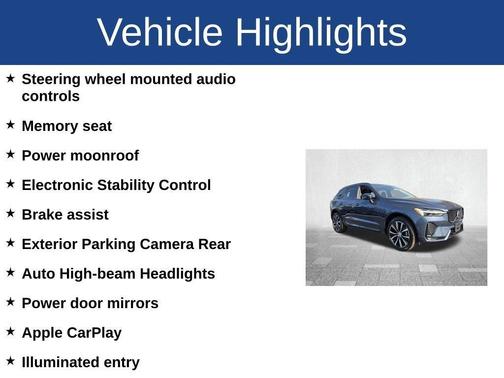 Vehicle Highlights

★ Steering wheel mounted audio controls

★ Memory seat

★ Power moonroof

★ Electronic Stability Control

★ Brake assist

★ Exterior Parking Camera Rear

★ Auto High-beam Headlights

★ Power door mirrors

★ Apple CarPlay

★ Illuminated entry